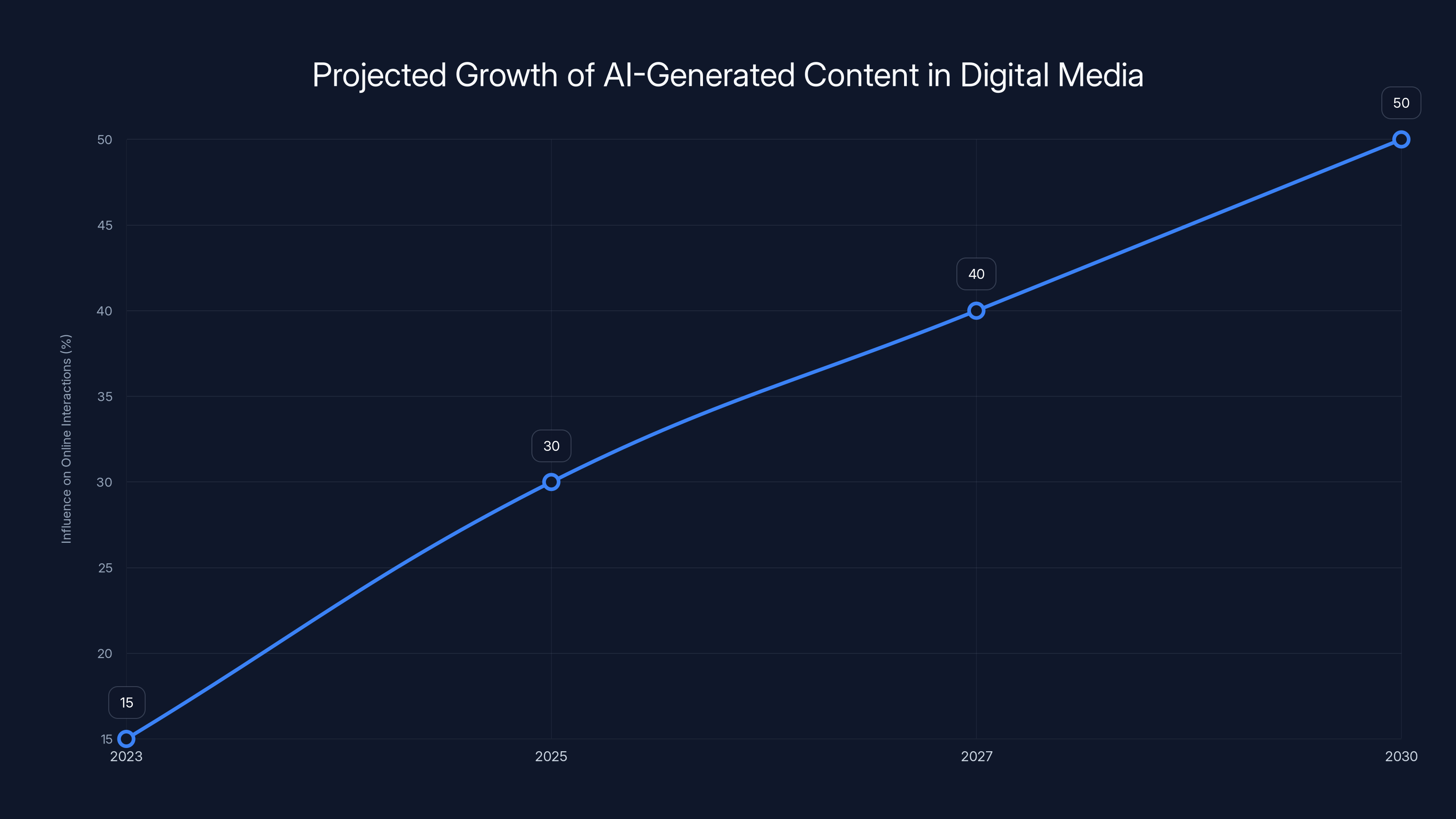 Projected Growth of AI-Generated Content in Digital Media

Influence on Online Interactions (%)

50
45
40
35
30
25
20
15

15
30
40
50

2023
2025
2027
2030